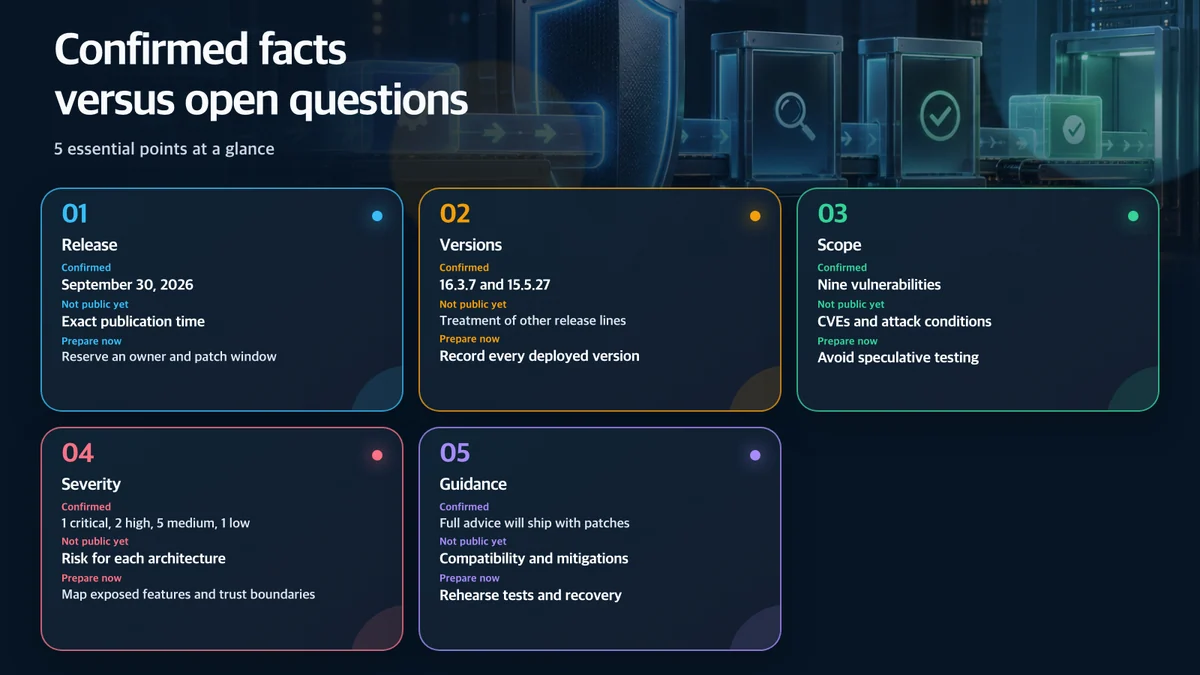 Confirmed facts versus open questions

5 essential points at a glance

01

Release

Confirmed

September 30, 2026

Not public yet

Exact publication time

Prepare now

Reserve an owner and patch window

02

Versions

Confirmed

16.3.7 and 15.5.27

Not public yet

Treatment of other release lines

Prepare now

Record every deployed version

03

Scope

Confirmed

Nine vulnerabilities

Not public yet

CVEs and attack conditions

Prepare now

Avoid speculative testing

04

Severity

Confirmed

1 critical, 2 high, 5 medium, 1 low

Not public yet

Risk for each architecture

Prepare now

Map exposed features and trust boundaries

05

Guidance

Confirmed

Full advice will ship with patches

Not public yet

Compatibility and mitigations

Prepare now

Rehearse tests and recovery